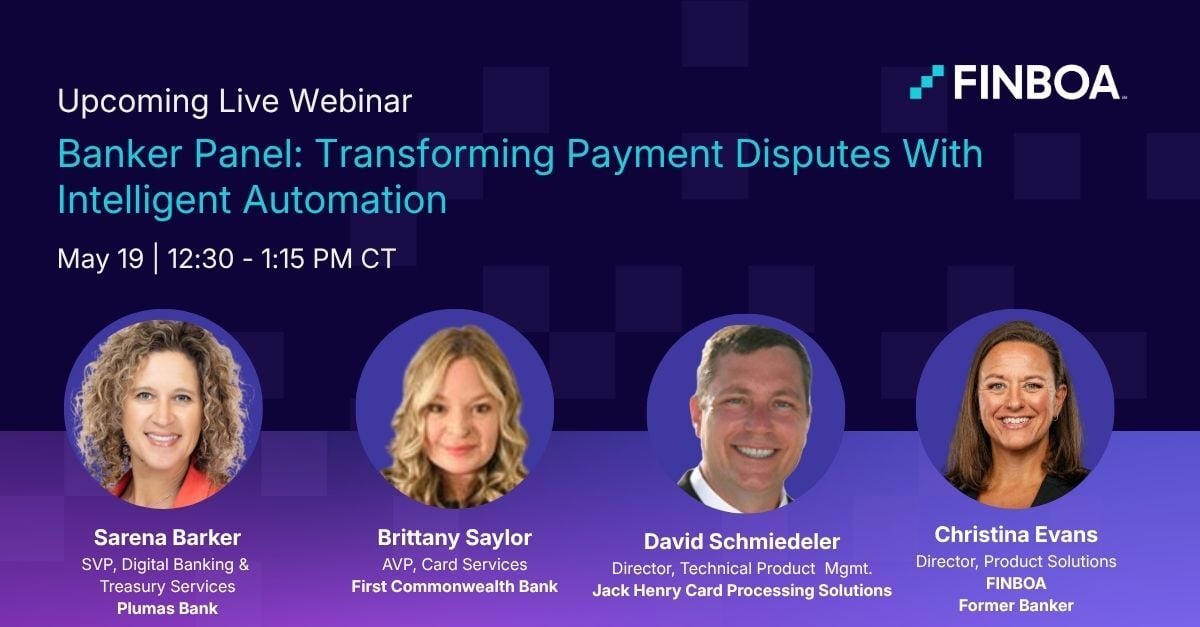 FINBOA

Upcoming Live Webinar

Banker Panel: Transforming Payment Disputes With Intelligent Automation

May 19 | 12:30 - 1:15 PM CT

Sarena Barker
SVP, Digital Banking & Treasury Services
Plumas Bank

Brittany Saylor
AVP, Card Services
First Commonwealth Bank

David Schmiedeler
Director, Technical Product Mgmt.
Jack Henry Card Processing Solutions

Christina Evans
Director, Product Solutions
FINBOA
Former Banker